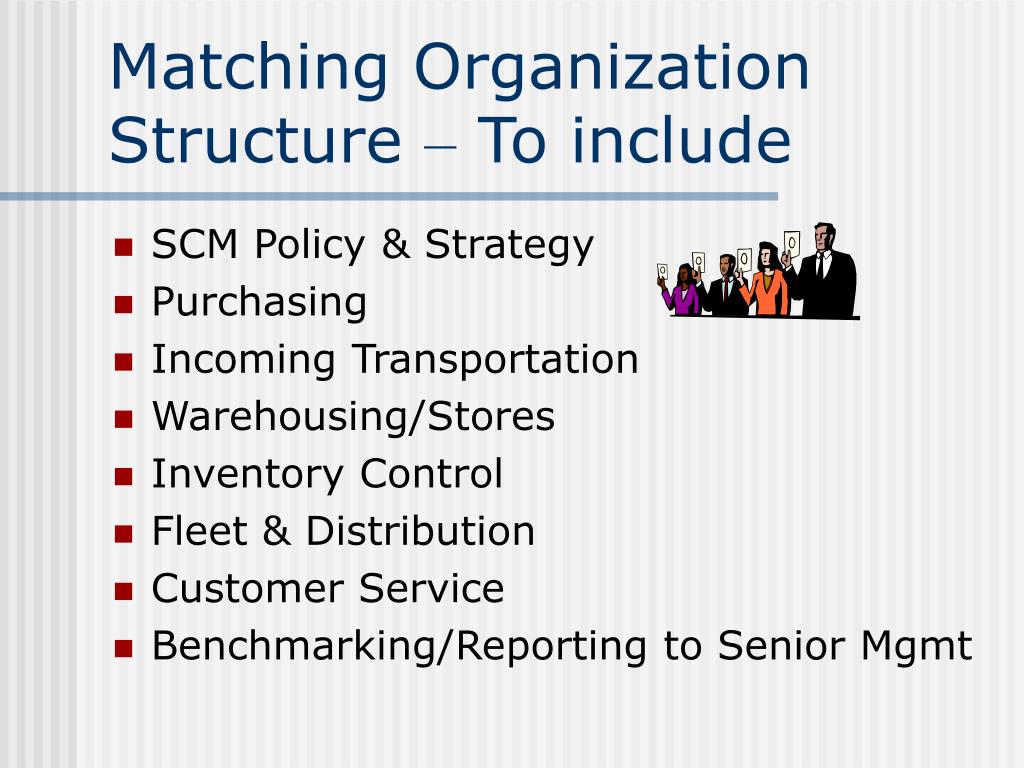 Matching Organization Structure – To include

- SCM Policy & Strategy
- Purchasing
- Incoming Transportation
- Warehousing/Stores
- Inventory Control
- Fleet & Distribution
- Customer Service
- Benchmarking/Reporting to Senior Mgmt